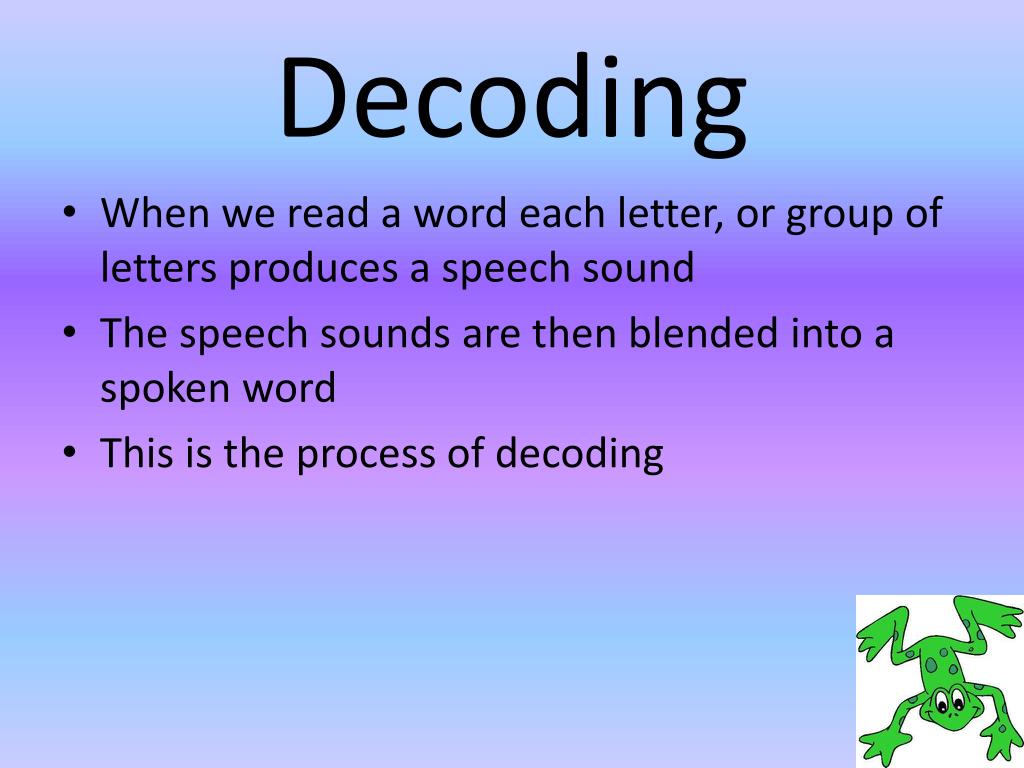 Decoding

• When we read a word each letter, or group of letters produces a speech sound
• The speech sounds are then blended into a spoken word
• This is the process of decoding